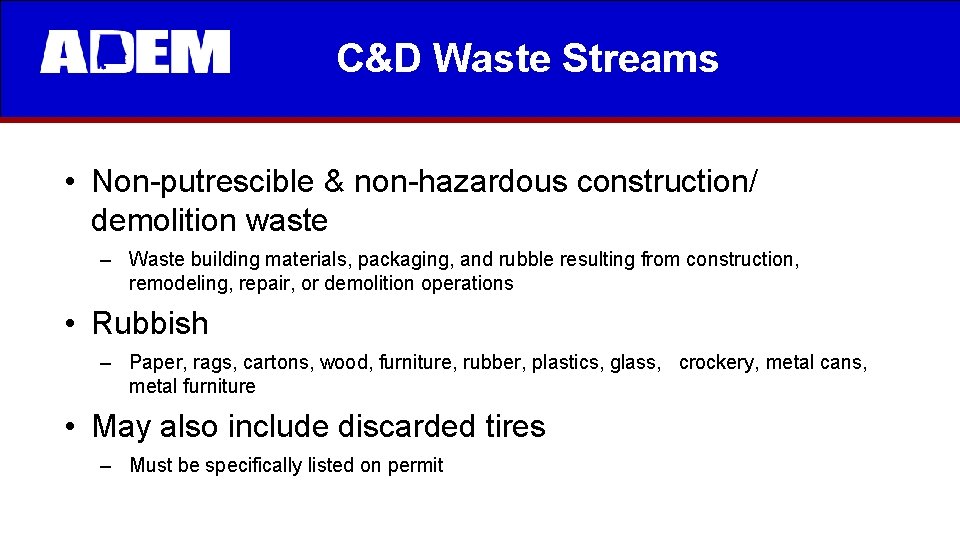 ADEM

C&D Waste Streams

• Non-putrescible & non-hazardous construction/ demolition waste

– Waste building materials, packaging, and rubble resulting from construction, remodeling, repair, or demolition operations

• Rubbish

– Paper, rags, cartons, wood, furniture, rubber, plastics, glass, crockery, metal cans, metal furniture

• May also include discarded tires

– Must be specifically listed on permit